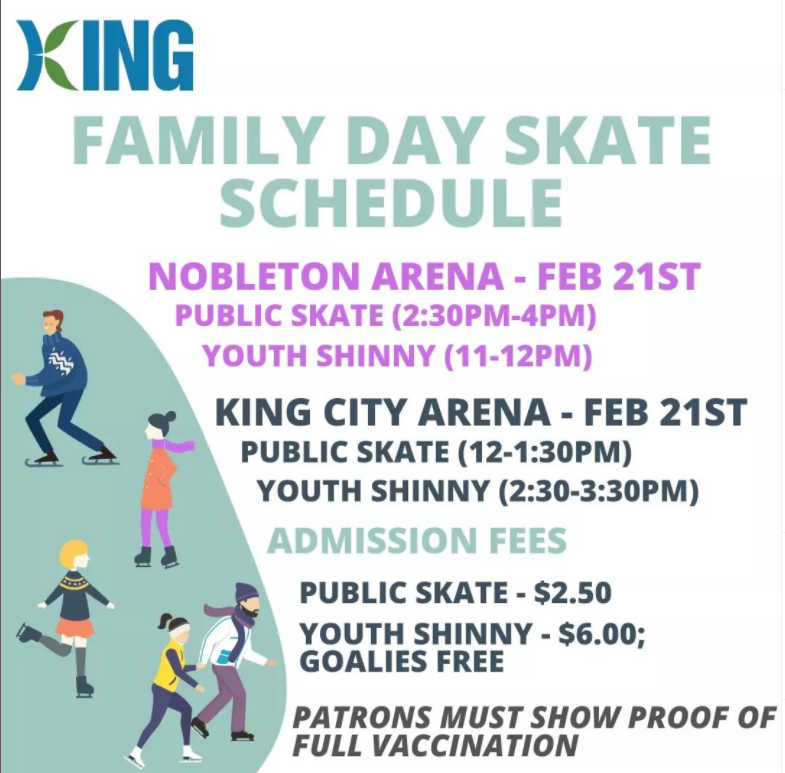 KING

FAMILY DAY SKATE SCHEDULE

NOBLETON ARENA - FEB 21ST
PUBLIC SKATE (2:30PM-4PM)
YOUTH SHINNY (11-12PM)

KING CITY ARENA - FEB 21ST
PUBLIC SKATE (12-1:30PM)
YOUTH SHINNY (2:30-3:30PM)

ADMISSION FEES

PUBLIC SKATE - $2.50
YOUTH SHINNY - $6.00; GOALIES FREE

PATRONS MUST SHOW PROOF OF FULL VACCINATION